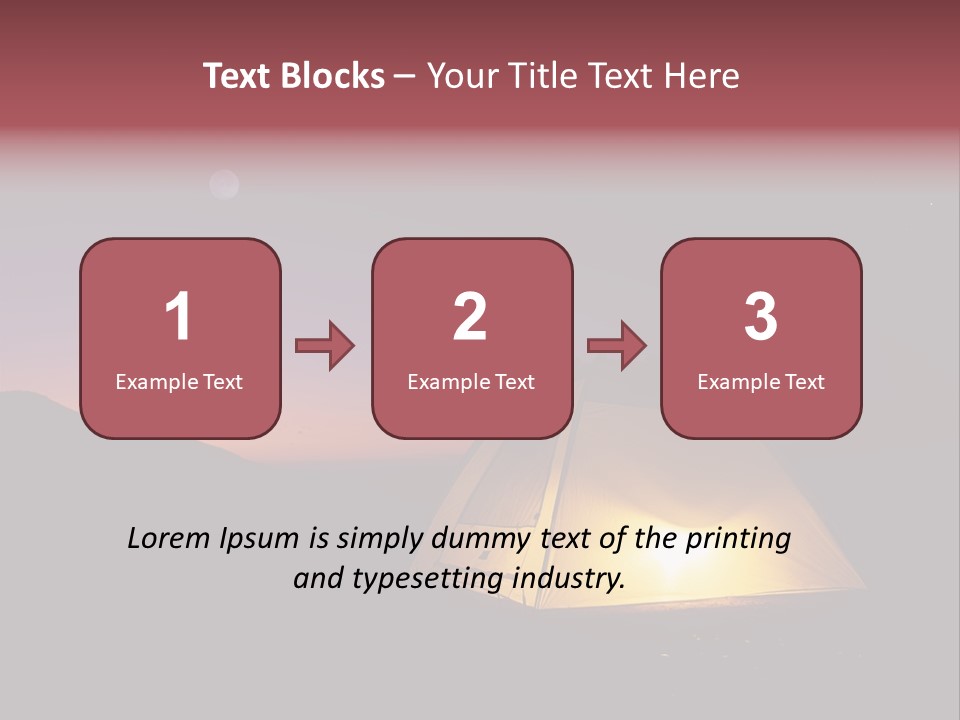 Text Blocks – Your Title Text Here

1
Example Text

2
Example Text

3
Example Text

Lorem Ipsum is simply dummy text of the printing and typesetting industry.